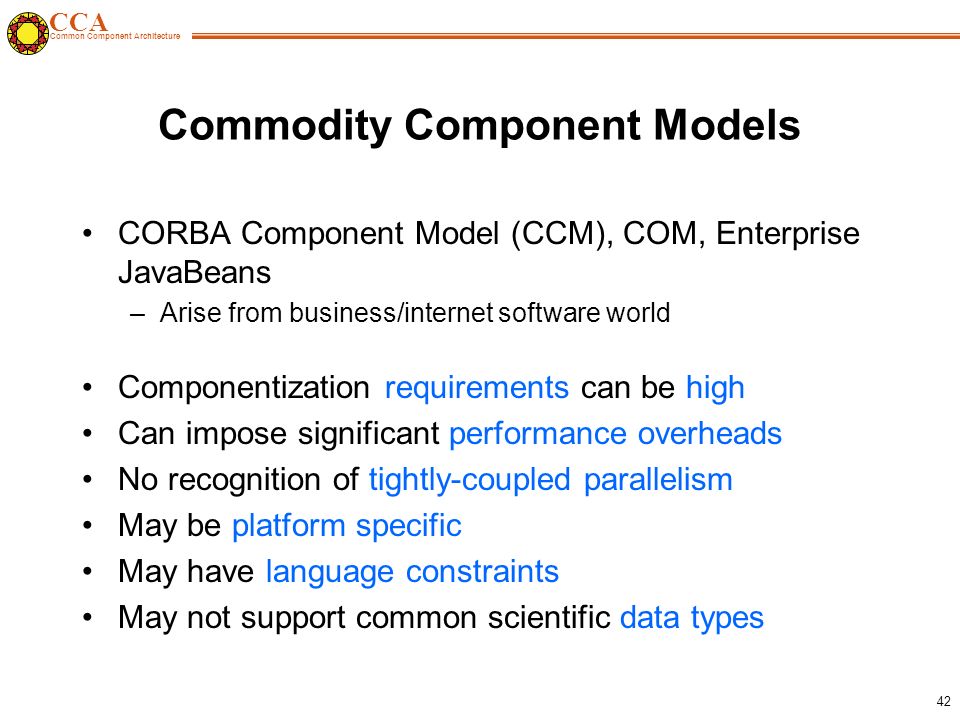 CCA
Common Component Architecture

Commodity Component Models

• CORBA Component Model (CCM), COM, Enterprise JavaBeans
– Arise from business/internet software world

• Componentization requirements can be high
• Can impose significant performance overheads
• No recognition of tightly-coupled parallelism
• May be platform specific
• May have language constraints
• May not support common scientific data types

42